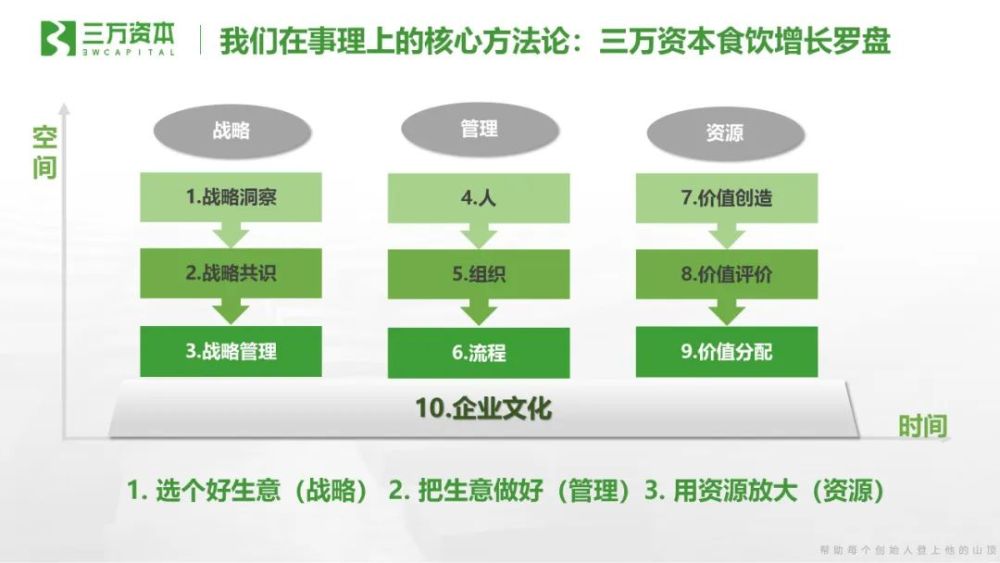 三万资本
3WCAPITAL

我们在事理上的核心方法论：三万资本食饮增长罗盘

空间

战略

1.战略洞察

2.战略共识

3.战略管理

管理

4.人

5.组织

6.流程

资源

7.价值创造

8.价值评价

9.价值分配

10.企业文化

时间

1. 选个好生意（战略） 2. 把生意做好（管理） 3. 用资源放大（资源）

帮助每个创始人登上他的山顶